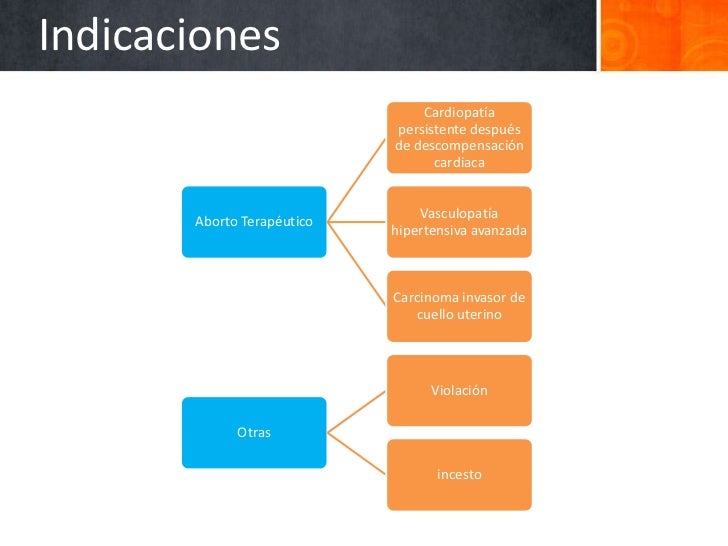 Indicaciones

Aborto Terapéutico

Cardiopatía persistente después de descompensación cardiaca

Vasculopatía hipertensiva avanzada

Carcinoma invasor de cuello uterino

Otras

Violación

incesto